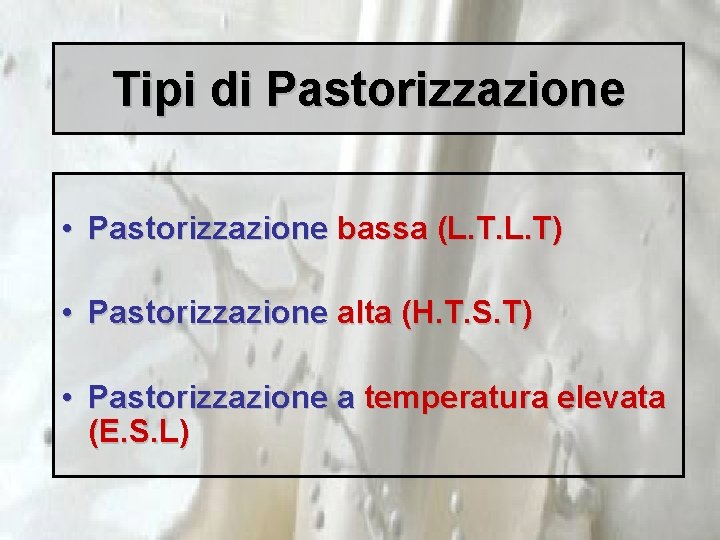 Tipi di Pastorizzazione

• Pastorizzazione bassa (L.T.L.T)

• Pastorizzazione alta (H.T.S.T)

• Pastorizzazione a temperatura elevata (E.S.L)